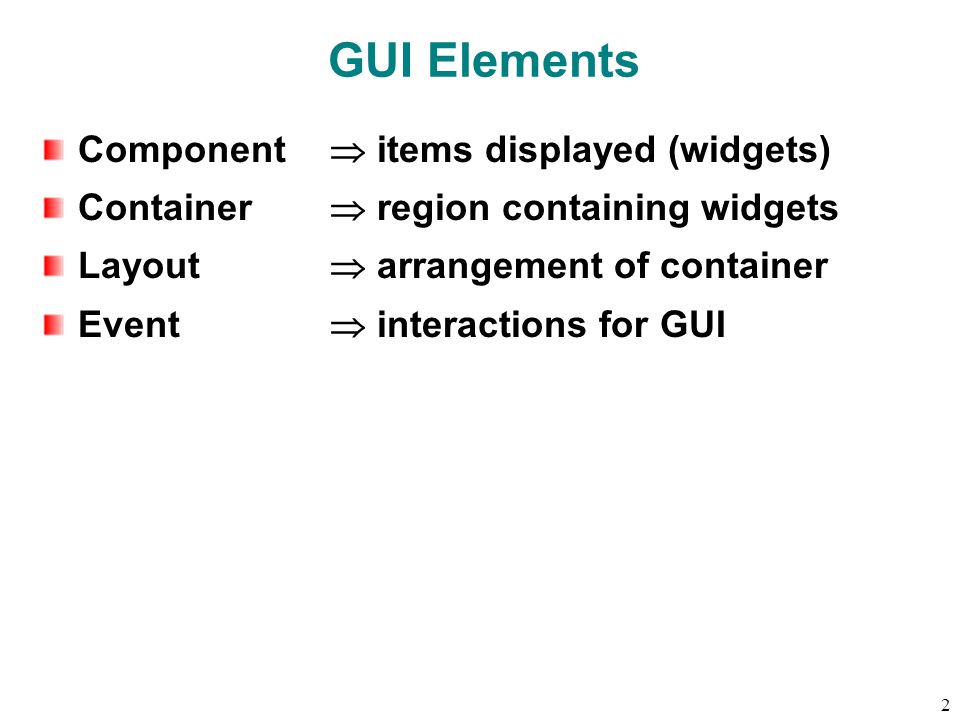 GUI Elements

Component $\Rightarrow$ items displayed (widgets)

Container $\Rightarrow$ region containing widgets

Layout $\Rightarrow$ arrangement of container

Event $\Rightarrow$ interactions for GUI

2